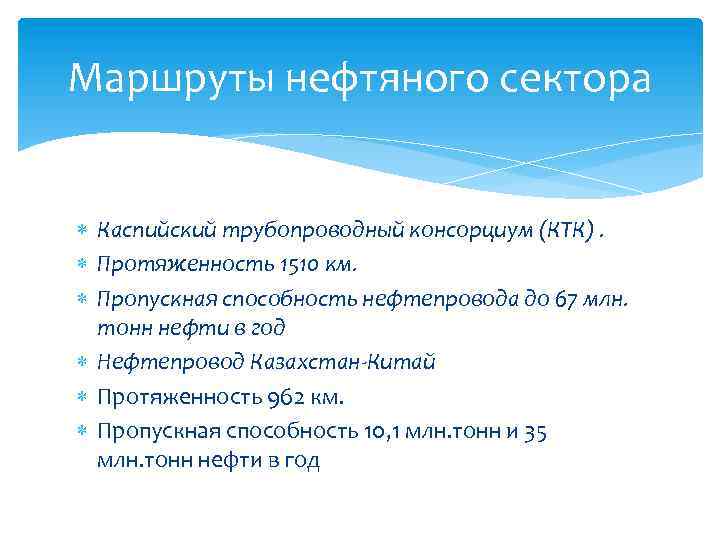 Маршруты нефтяного сектора

* Каспийский трубопроводный консорциум (КТК) .
* Протяженность 1510 км.
* Пропускная способность нефтепровода до 67 млн. тонн нефти в год
* Нефтепровод Казахстан-Китай
* Протяженность 962 км.
* Пропускная способность 10,1 млн.тонн и 35 млн.тонн нефти в год